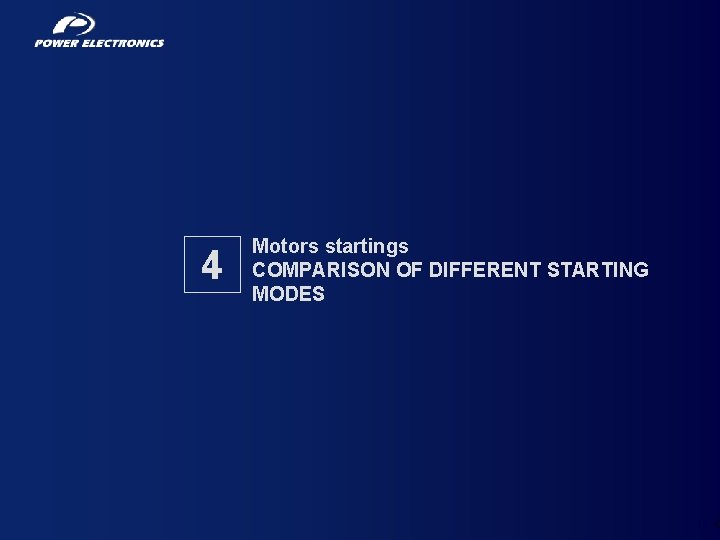 POWER ELECTRONICS

4

Motors startings
COMPARISON OF DIFFERENT STARTING MODES